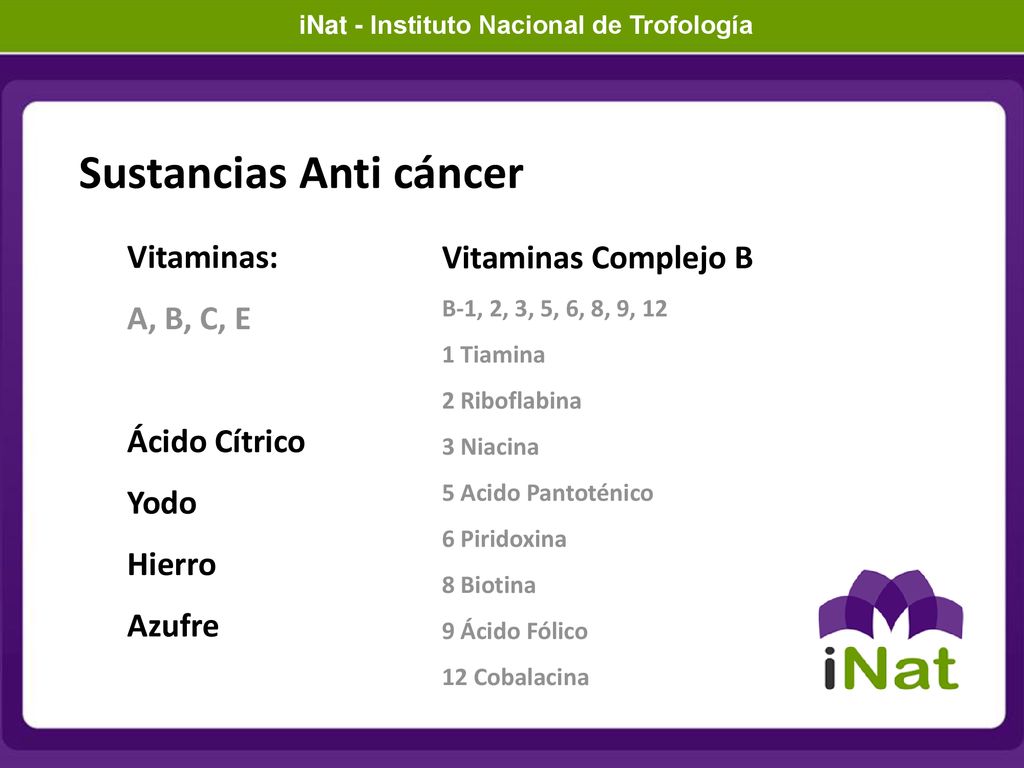 iNat - Instituto Nacional de Trofología

Sustancias Anti cáncer

Vitaminas:

A, B, C, E

Ácido Cítrico

Yodo

Hierro

Azufre

Vitaminas Complejo B

B-1, 2, 3, 5, 6, 8, 9, 12

1 Tiamina

2 Riboflabina

3 Niacina

5 Acido Pantoténico

6 Piridoxina

8 Biotina

9 Ácido Fólico

12 Cobalacina

iNat